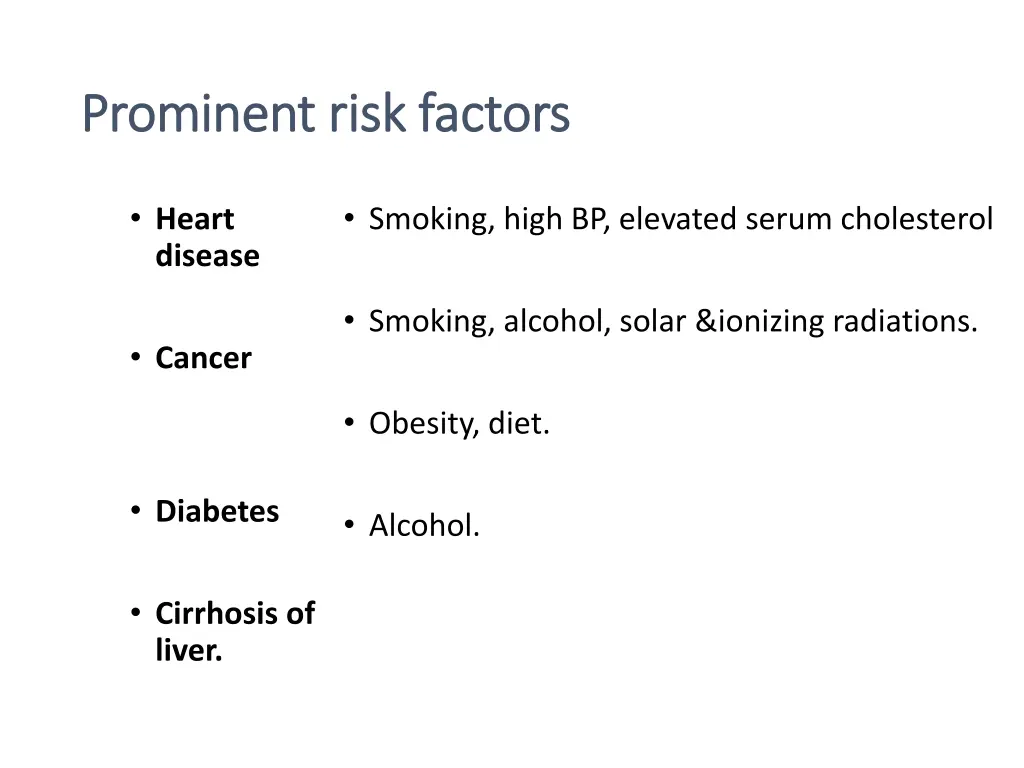 Prominent risk factors

• Heart disease

• Cancer

• Diabetes

• Cirrhosis of liver.

• Smoking, high BP, elevated serum cholesterol

• Smoking, alcohol, solar &ionizing radiations.

• Obesity, diet.

• Alcohol.